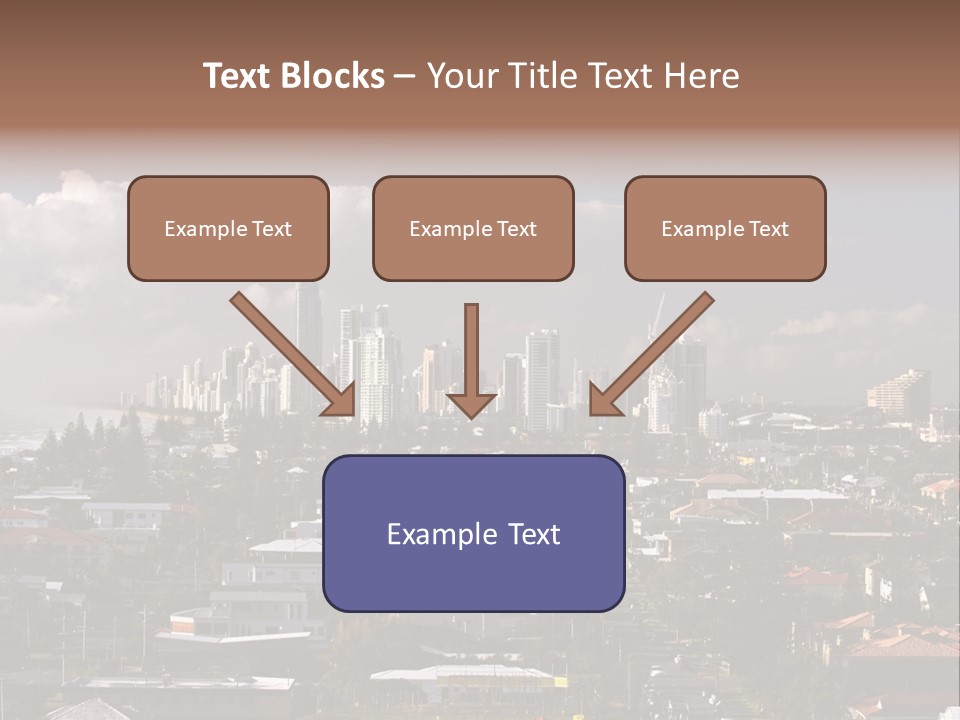 Text Blocks – Your Title Text Here

Example Text

Example Text

Example Text

Example Text